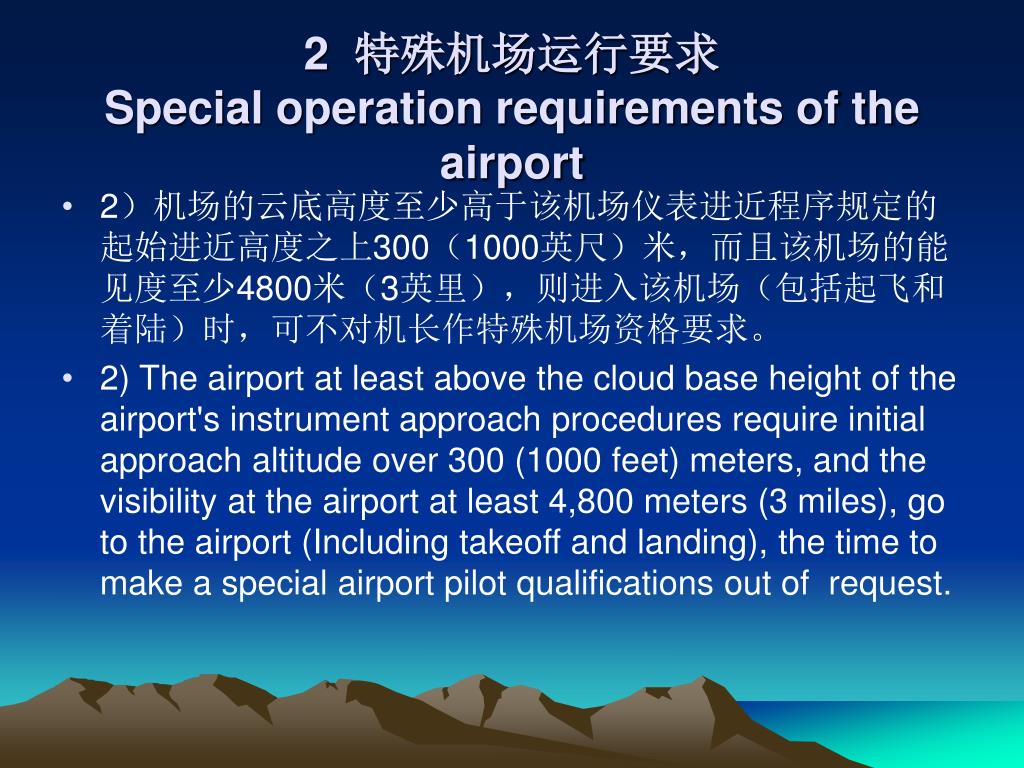 2 特殊机场运行要求
Special operation requirements of the airport

• 2）机场的云底高度至少高于该机场仪表进近程序规定的起始进近高度之上300（1000英尺）米，而且该机场的能见度至少4800米（3英里），则进入该机场（包括起飞和着陆）时，可不对机长作特殊机场资格要求。

• 2) The airport at least above the cloud base height of the airport's instrument approach procedures require initial approach altitude over 300 (1000 feet) meters, and the visibility at the airport at least 4,800 meters (3 miles), go to the airport (Including takeoff and landing), the time to make a special airport pilot qualifications out of request.